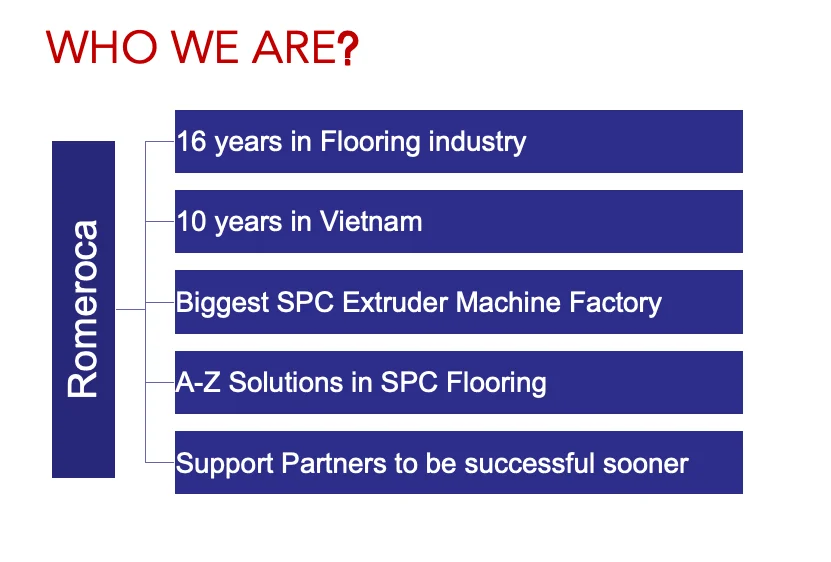 WHO WE ARE?

Romeroca

16 years in Flooring industry

10 years in Vietnam

Biggest SPC Extruder Machine Factory

A-Z Solutions in SPC Flooring

Support Partners to be successful sooner